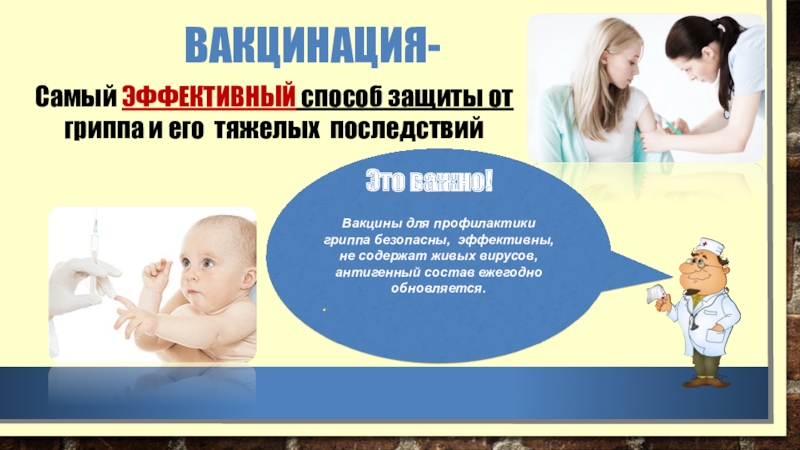 ВАКЦИНАЦИЯ-

Самый ЭФФЕКТИВНЫЙ способ защиты от гриппа и его тяжелых последствий

Это важно!

Вакцины для профилактики гриппа безопасны, эффективны, не содержат живых вирусов, антигенный состав ежегодно обновляется.